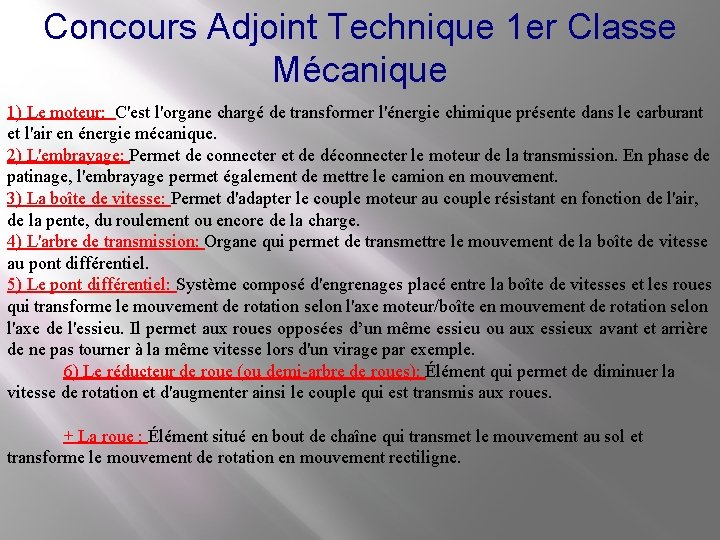 Concours Adjoint Technique 1er Classe Mécanique

1) Le moteur: C'est l'organe chargé de transformer l'énergie chimique présente dans le carburant et l'air en énergie mécanique.
2) L'embrayage: Permet de connecter et de déconnecter le moteur de la transmission. En phase de patinage, l'embrayage permet également de mettre le camion en mouvement.
3) La boîte de vitesse: Permet d'adapter le couple moteur au couple résistant en fonction de l'air, de la pente, du roulement ou encore de la charge.
4) L'arbre de transmission: Organe qui permet de transmettre le mouvement de la boîte de vitesse au pont différentiel.
5) Le pont différentiel: Système composé d'engrenages placé entre la boîte de vitesses et les roues qui transforme le mouvement de rotation selon l'axe moteur/boîte en mouvement de rotation selon l'axe de l'essieu. Il permet aux roues opposées d'un même essieu ou aux essieux avant et arrière de ne pas tourner à la même vitesse lors d'un virage par exemple.

6) Le réducteur de roue (ou demi-arbre de roues): Élément qui permet de diminuer la vitesse de rotation et d'augmenter ainsi le couple qui est transmis aux roues.

+ La roue : Élément situé en bout de chaîne qui transmet le mouvement au sol et transforme le mouvement de rotation en mouvement rectiligne.